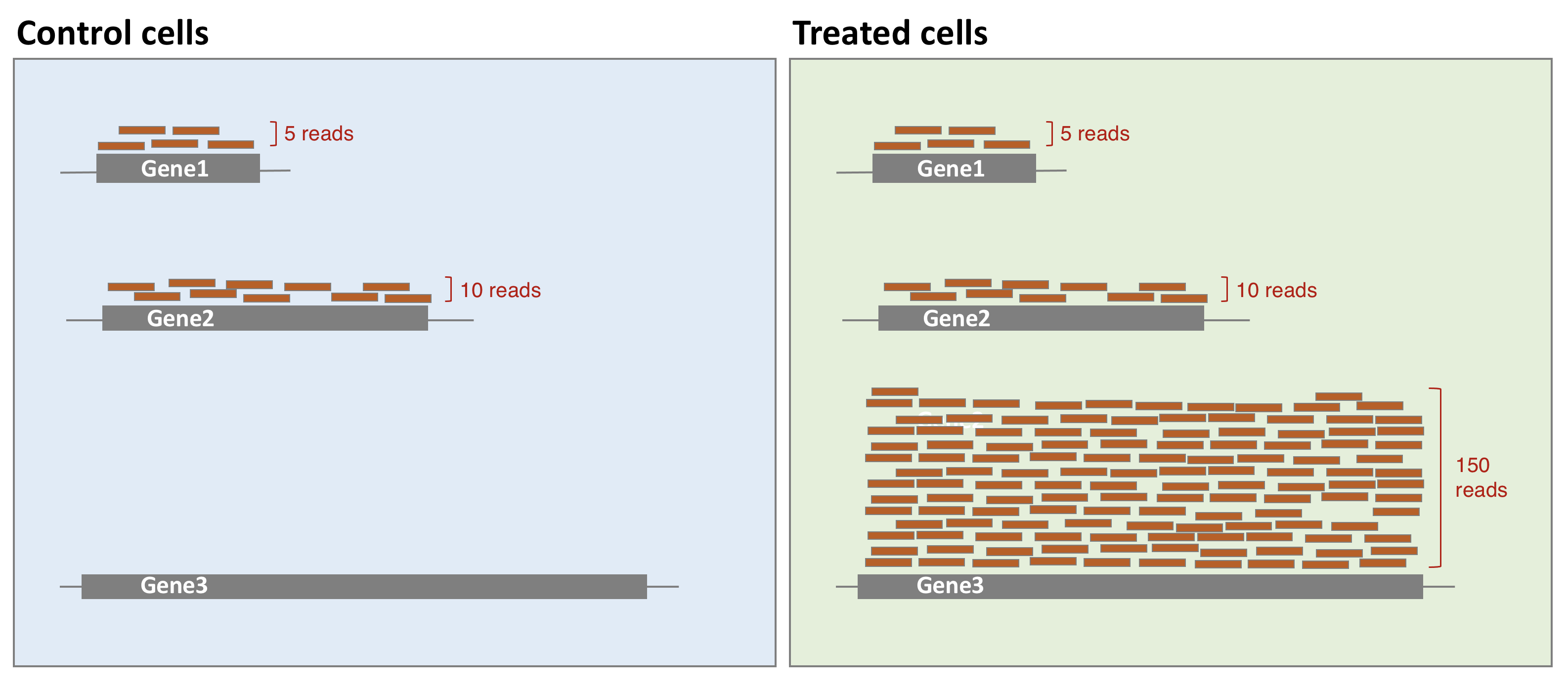 Control cells

5 reads
Gene1

10 reads
Gene2

Gene3

Treated cells

5 reads
Gene1

10 reads
Gene2

150 reads
Gene3